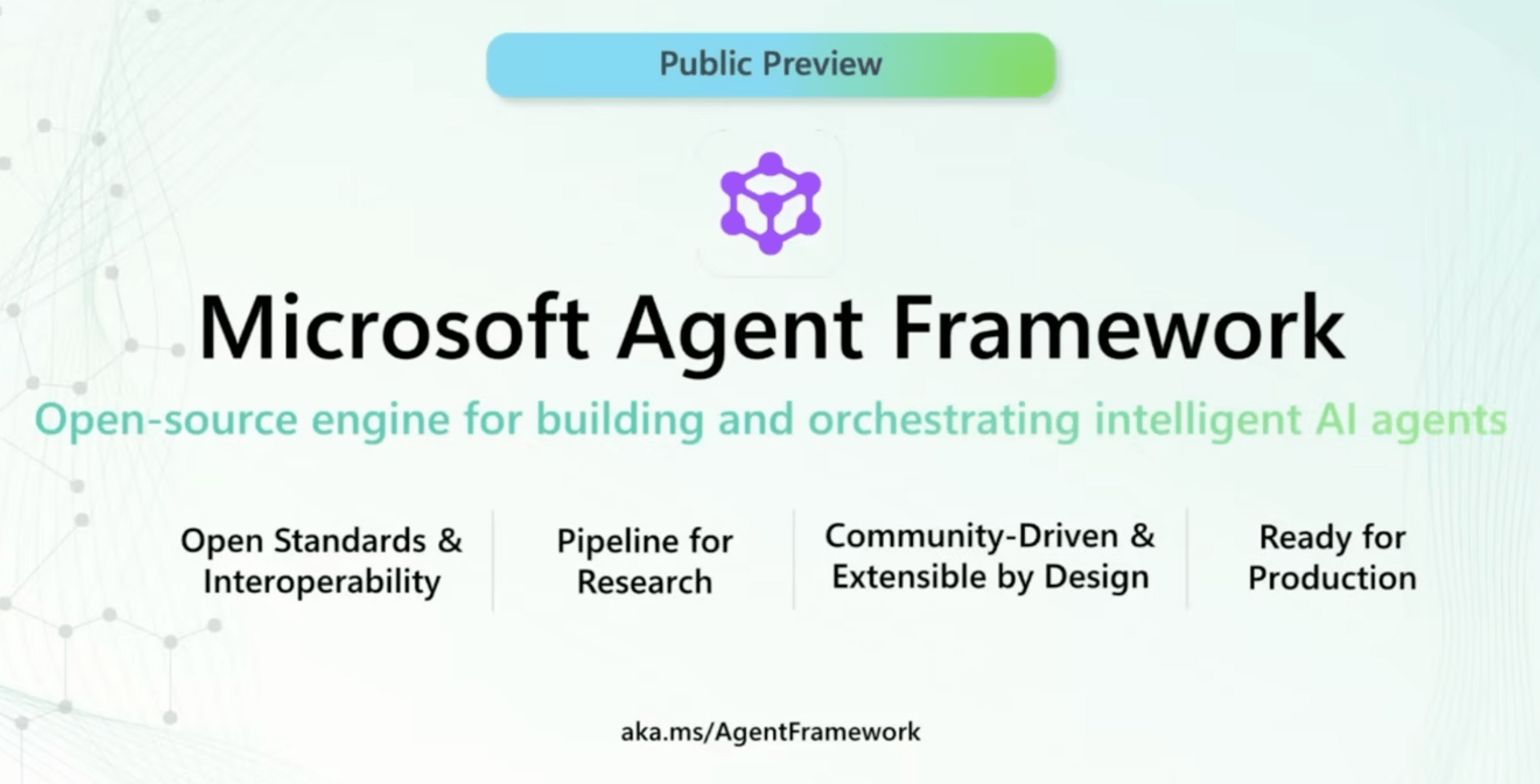 Public Preview

Microsoft Agent Framework

Open-source engine for building and orchestrating intelligent AI agents

Open Standards & Interoperability

Pipeline for Research

Community-Driven & Extensible by Design

Ready for Production

aka.ms/AgentFramework